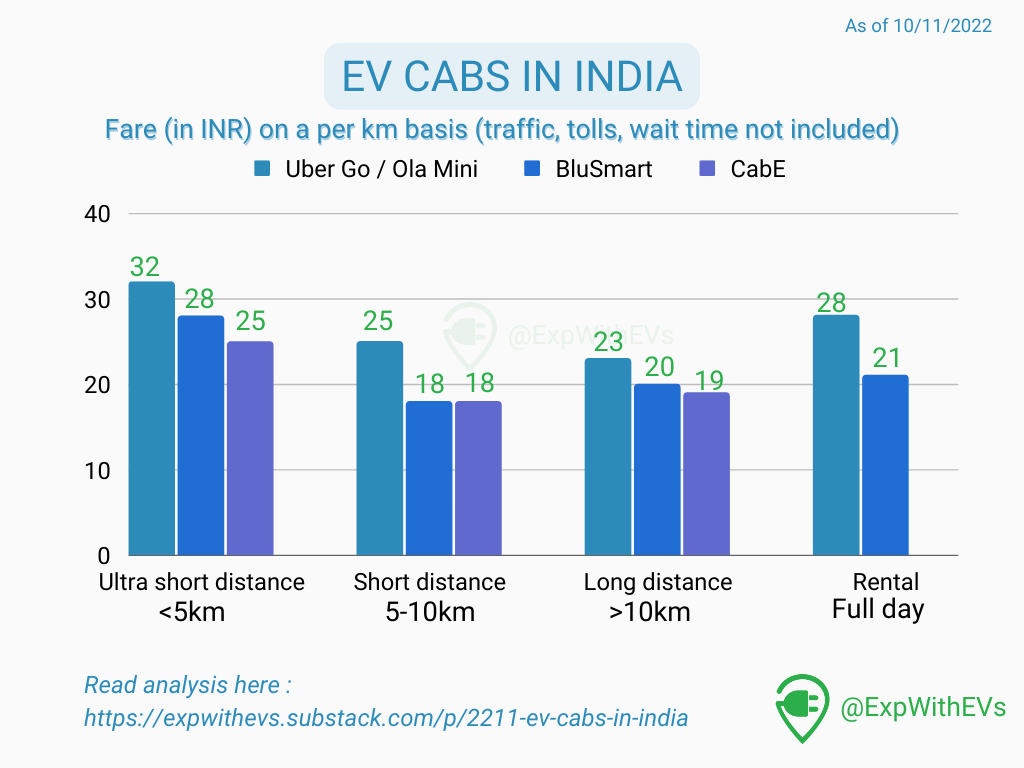 As of 10/11/2022

EV CABS IN INDIA

Fare (in INR) on a per km basis (traffic, tolls, wait time not included)

Uber Go / Ola Mini BluSmart CabE

40
30
20
10
0

32 28 25
25 18 18
23 20 19
28 21

@ExpWithEVs

Ultra short distance <5km
Short distance 5-10km
Long distance >10km
Rental Full day

Read analysis here :
https://expwithevs.substack.com/p/2211-ev-cabs-in-india

@ExpWithEVs